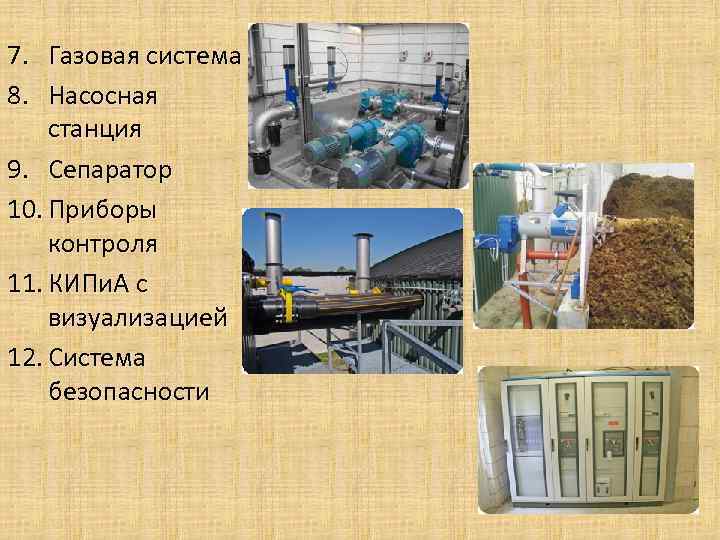 7. Газовая система
8. Насосная станция
9. Сепаратор
10. Приборы контроля
11. КИПиА с визуализацией
12. Система безопасности